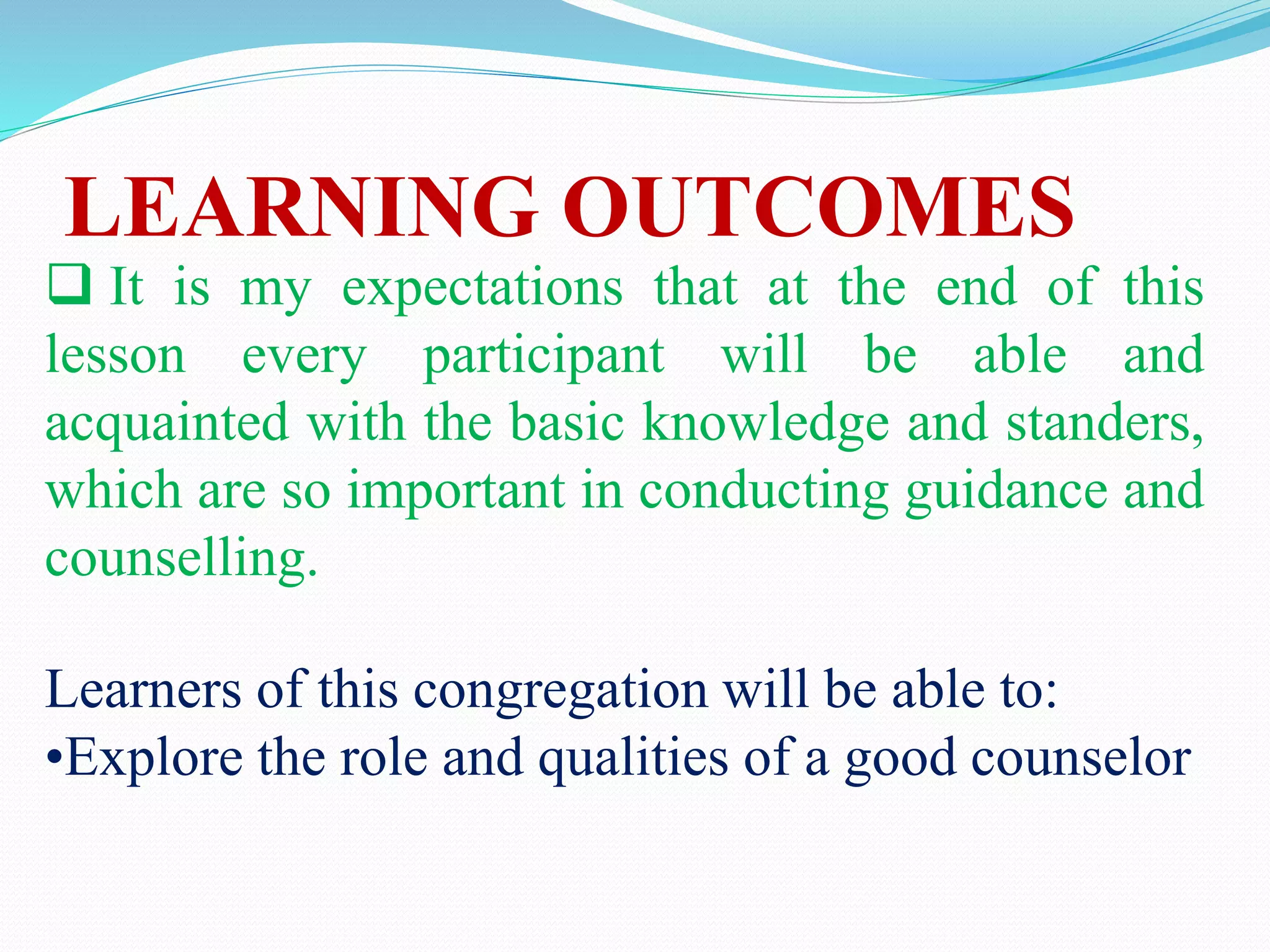 LEARNING OUTCOMES

❑ It is my expectations that at the end of this lesson every participant will be able and acquainted with the basic knowledge and standers, which are so important in conducting guidance and counselling.

Learners of this congregation will be able to:
•Explore the role and qualities of a good counselor